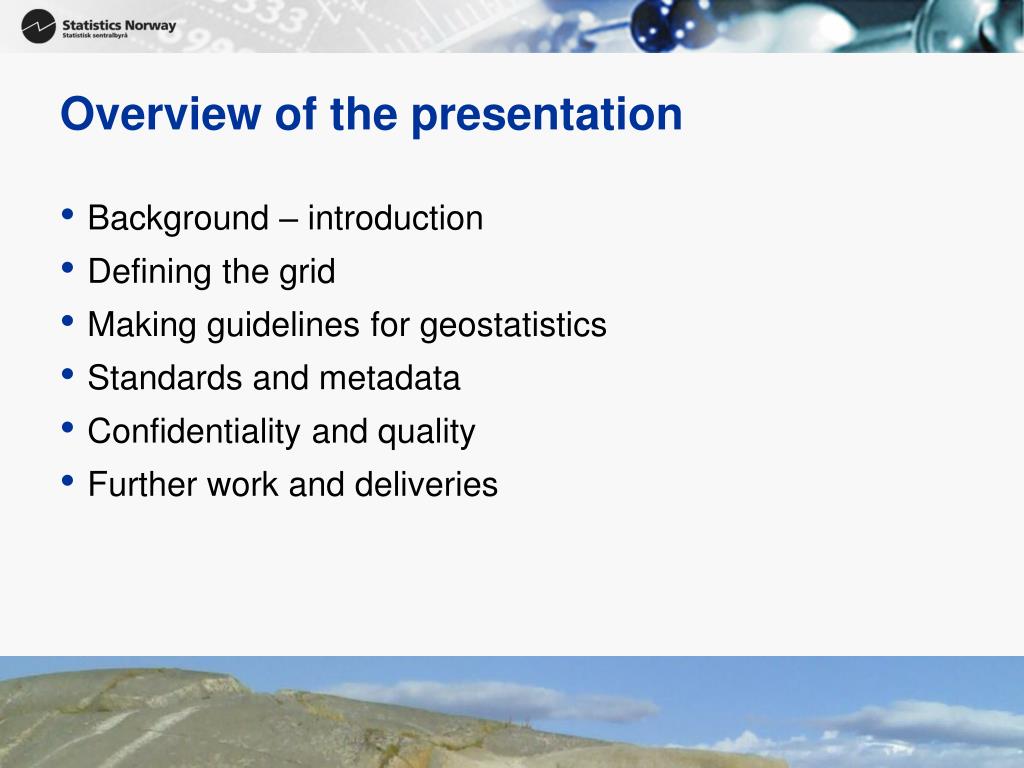 Statistics Norway
Statistisk sentralbyrå

Overview of the presentation

• Background – introduction
• Defining the grid
• Making guidelines for geostatistics
• Standards and metadata
• Confidentiality and quality
• Further work and deliveries